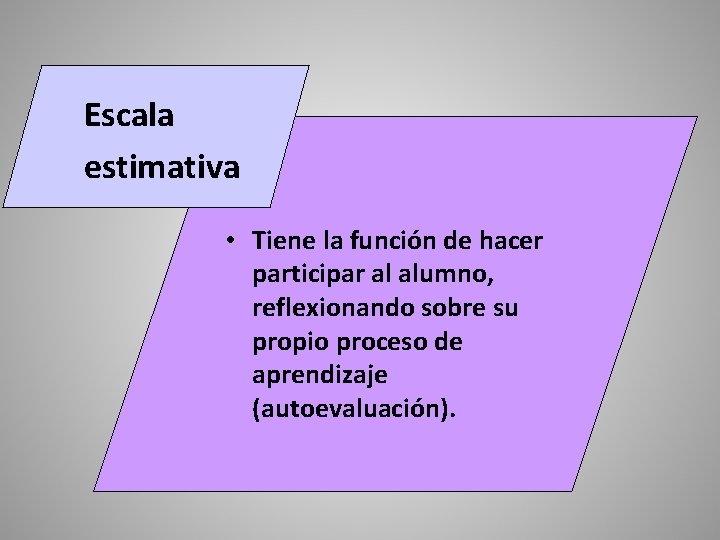 Escala estimativa

• Tiene la función de hacer participar al alumno, reflexionando sobre su propio proceso de aprendizaje (autoevaluación).